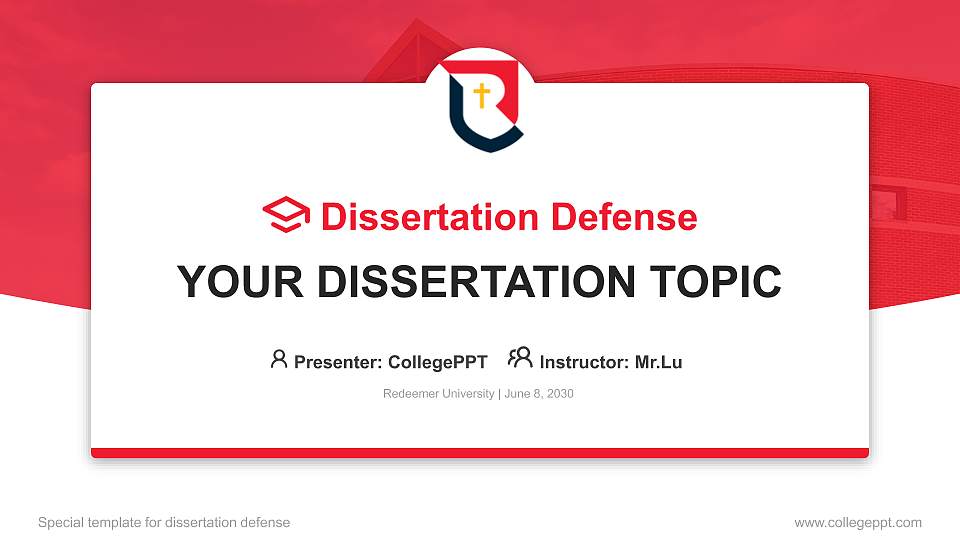 Dissertation Defense

YOUR DISSERTATION TOPIC

Presenter: CollegePPT Instructor: Mr.Lu

Redeemer University | June 8, 2030

Special template for dissertation defense

www.collegeppt.com